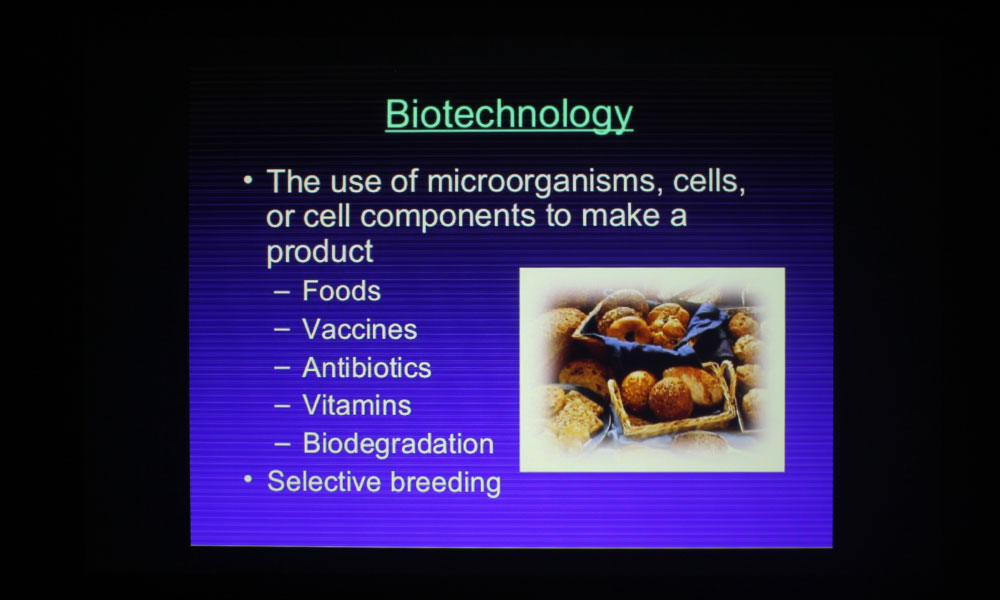 Biotechnology

• The use of microorganisms, cells, or cell components to make a product
  – Foods
  – Vaccines
  – Antibiotics
  – Vitamins
  – Biodegradation
• Selective breeding